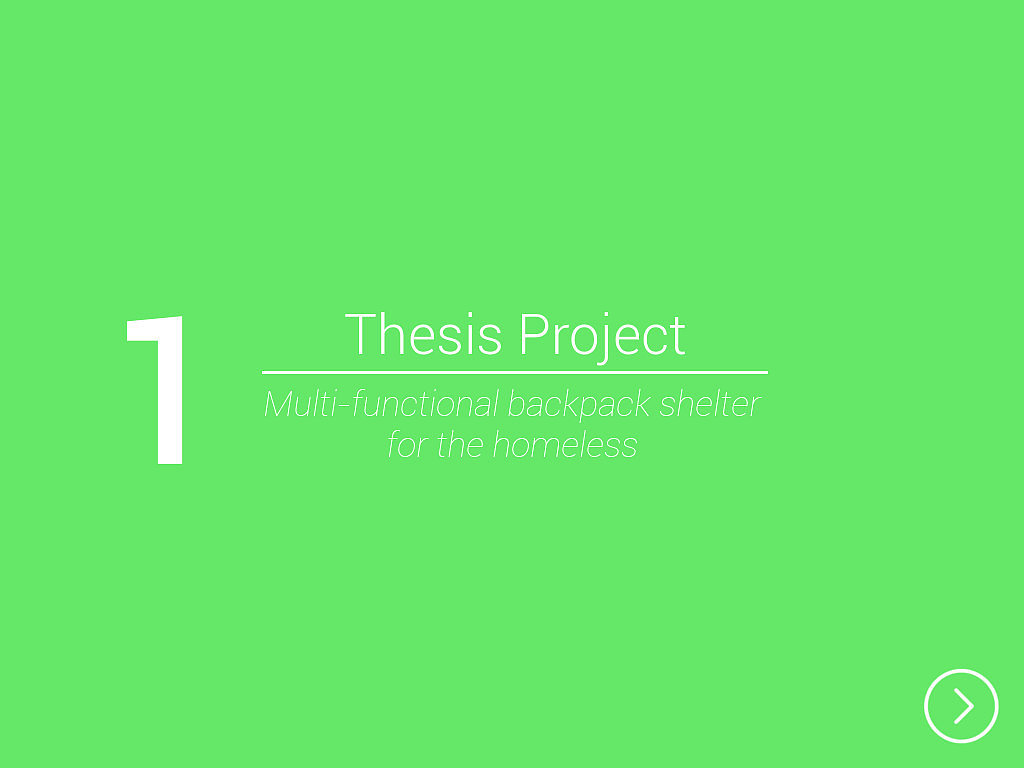 1

Thesis Project

Multi-functional backpack shelter for the homeless